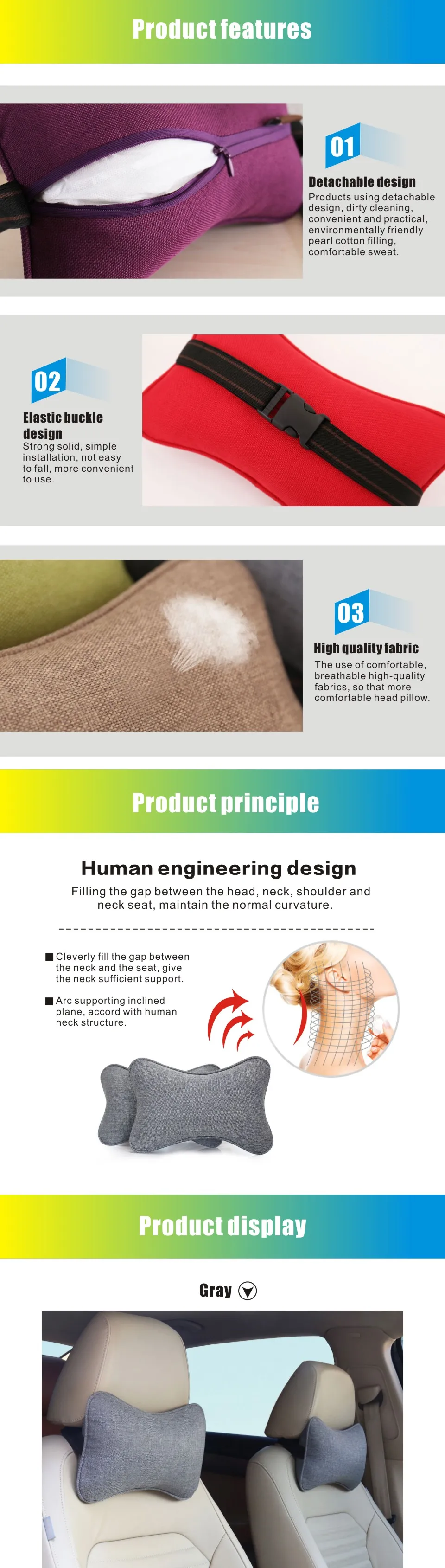 Product features

01
Detachable design
Products using detachable design, dirty cleaning, convenient and practical, environmentally friendly pearl cotton filling, comfortable sweat.

02
Elastic buckle design
Strong solid, simple installation, not easy to fall, more convenient to use.

03
High quality fabric
The use of comfortable, breathable high-quality fabrics, so that more comfortable head pillow.

Product principle

Human engineering design
Filling the gap between the head, neck, shoulder and neck seat, maintain the normal curvature.

■ Cleverly fill the gap between the neck and the seat, give the neck sufficient support.

■ Arc supporting inclined plane, accord with human neck structure.

Product display

Gray